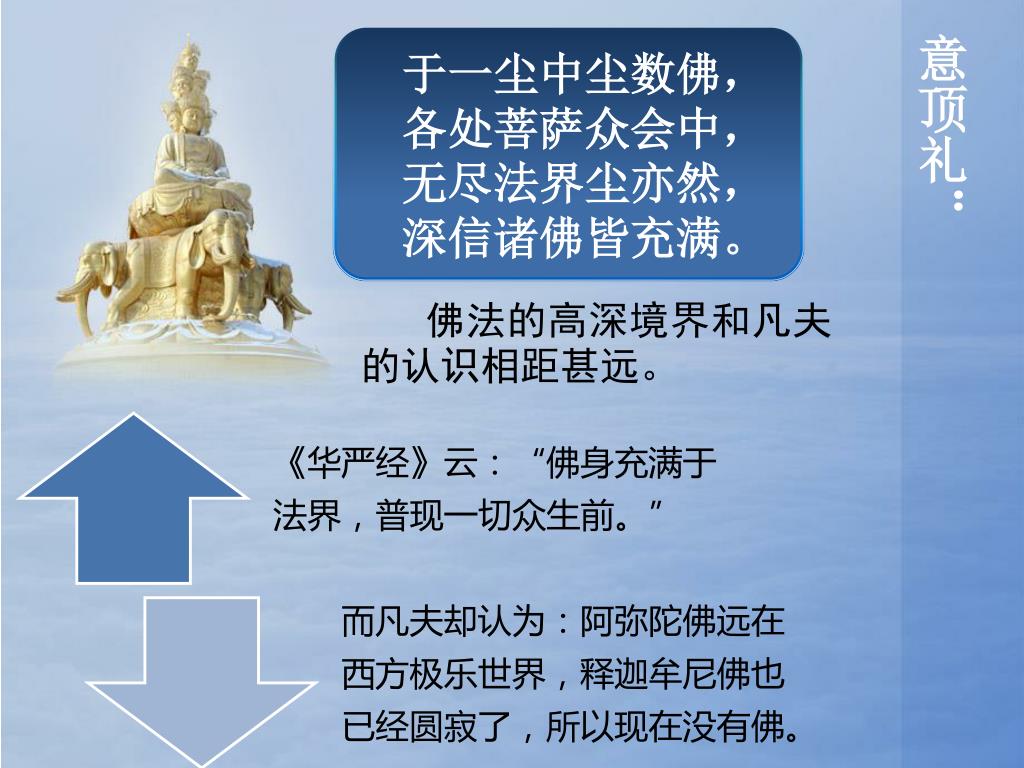 意顶礼：

于一尘中尘数佛，
各处菩萨众会中，
无尽法界尘亦然，
深信诸佛皆充满。

佛法的高深境界和凡夫的认识相距甚远。

《华严经》云：“佛身充满于法界，普现一切众生前。”

而凡夫却认为：阿弥陀佛远在西方极乐世界，释迦牟尼佛也已经圆寂了，所以现在没有佛。